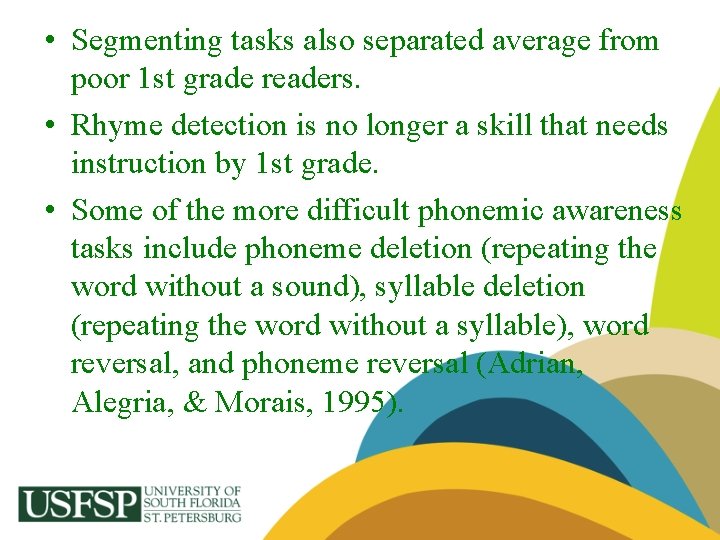 • Segmenting tasks also separated average from poor 1st grade readers.

• Rhyme detection is no longer a skill that needs instruction by 1st grade.

• Some of the more difficult phonemic awareness tasks include phoneme deletion (repeating the word without a sound), syllable deletion (repeating the word without a syllable), word reversal, and phoneme reversal (Adrian, Alegria, & Morais, 1995).

USFSP UNIVERSITY OF SOUTH FLORIDA ST. PETERSBURG